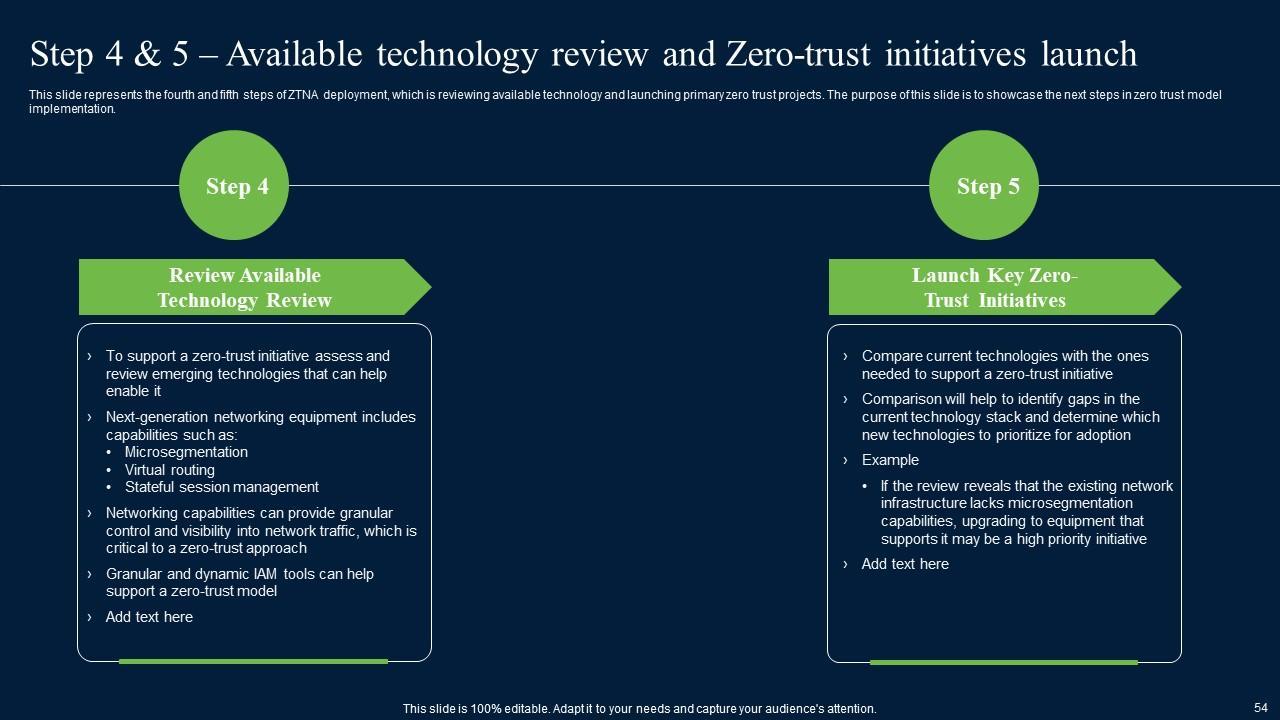 Step 4 & 5 – Available technology review and Zero-trust initiatives launch

This slide represents the fourth and fifth steps of ZTNA deployment, which is reviewing available technology and launching primary zero trust projects. The purpose of this slide is to showcase the next steps in zero trust model implementation.

Step 4

Review Available Technology Review

› To support a zero-trust initiative assess and review emerging technologies that can help enable it
› Next-generation networking equipment includes capabilities such as:
• Microsegmentation
• Virtual routing
• Stateful session management
› Networking capabilities can provide granular control and visibility into network traffic, which is critical to a zero-trust approach
› Granular and dynamic IAM tools can help support a zero-trust model
› Add text here

Step 5

Launch Key Zero-Trust Initiatives

› Compare current technologies with the ones needed to support a zero-trust initiative
› Comparison will help to identify gaps in the current technology stack and determine which new technologies to prioritize for adoption
› Example
• If the review reveals that the existing network infrastructure lacks microsegmentation capabilities, upgrading to equipment that supports it may be a high priority initiative
› Add text here

This slide is 100% editable. Adapt it to your needs and capture your audience's attention.

54